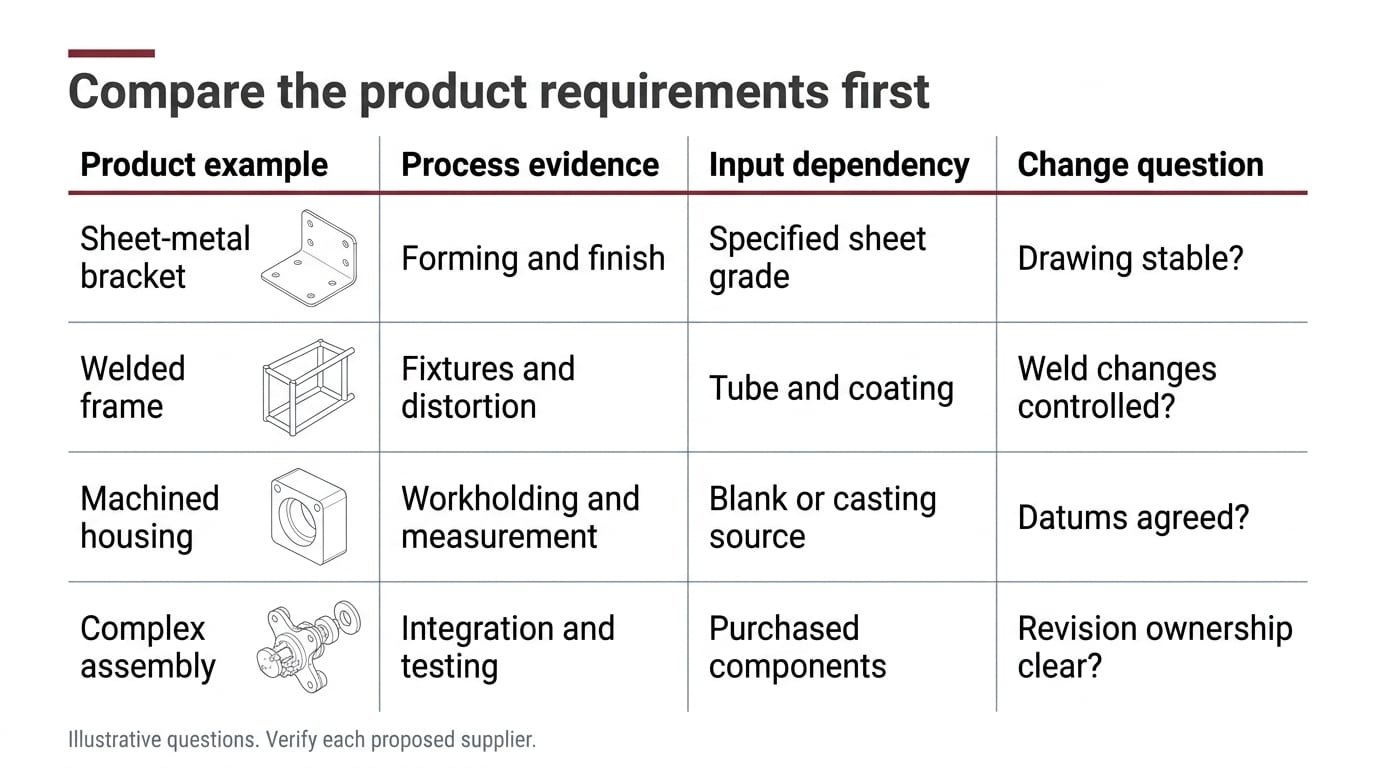 Compare the product requirements first

| Product example | Process evidence | Input dependency | Change question |
|---|---|---|---|
| Sheet-metal bracket | Forming and finish | Specified sheet grade | Drawing stable? |
| Welded frame | Fixtures and distortion | Tube and coating | Weld changes controlled? |
| Machined housing | Workholding and measurement | Blank or casting source | Datums agreed? |
| Complex assembly | Integration and testing | Purchased components | Revision ownership clear? |

Illustrative questions. Verify each proposed supplier.